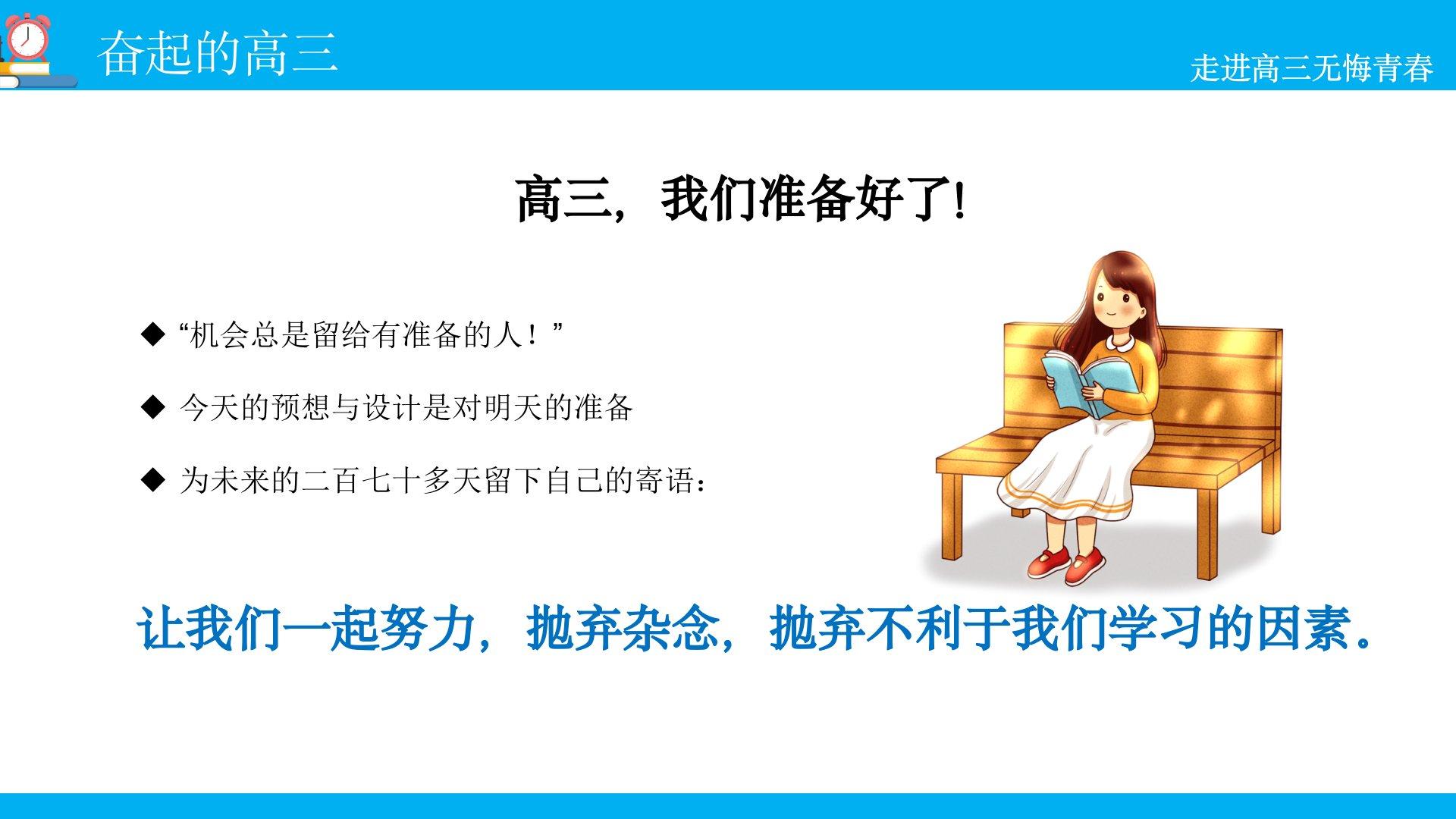 奋起的高三

走进高三无悔青春

高三，我们准备好了!

◆ “机会总是留给有准备的人！”

◆ 今天的预想与设计是对明天的准备

◆ 为未来的二百七十多天留下自己的寄语：

让我们一起努力，抛弃杂念，抛弃不利于我们学习的因素.